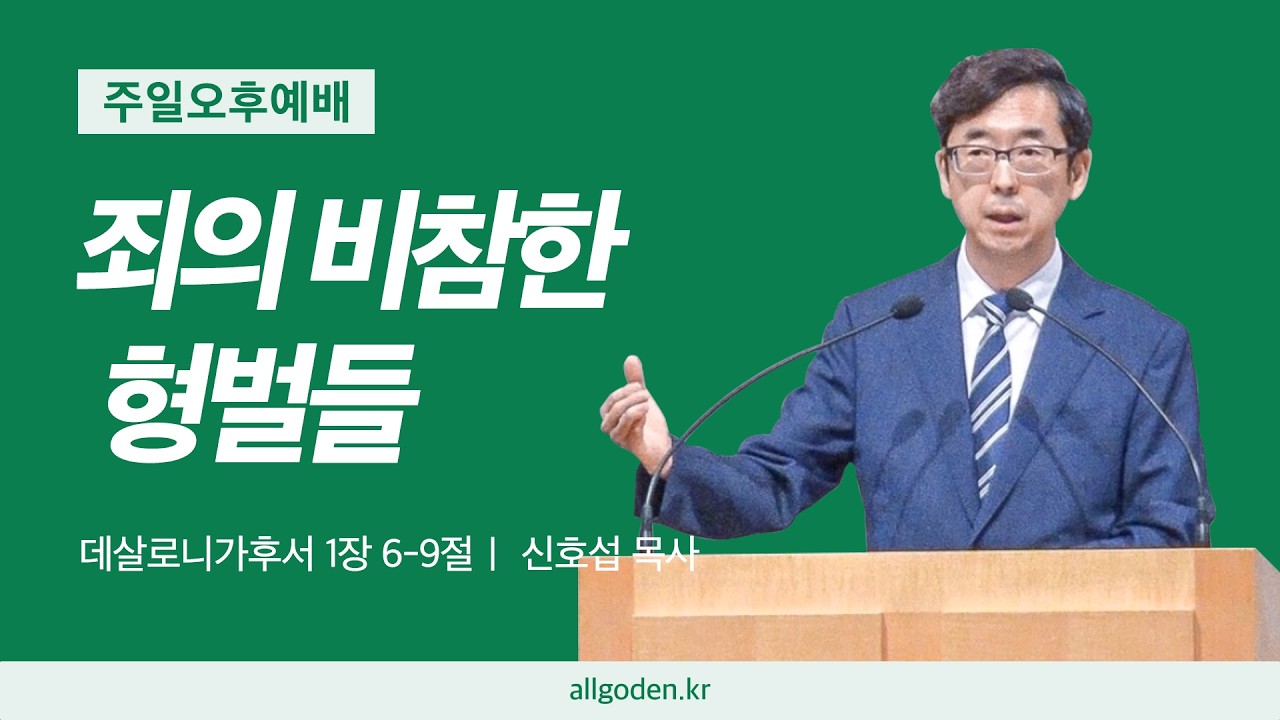 주일오후예배

죄의 비참한 형벌들

데살로니가후서 1장 6-9절 | 신호섭 목사

allgoden.kr